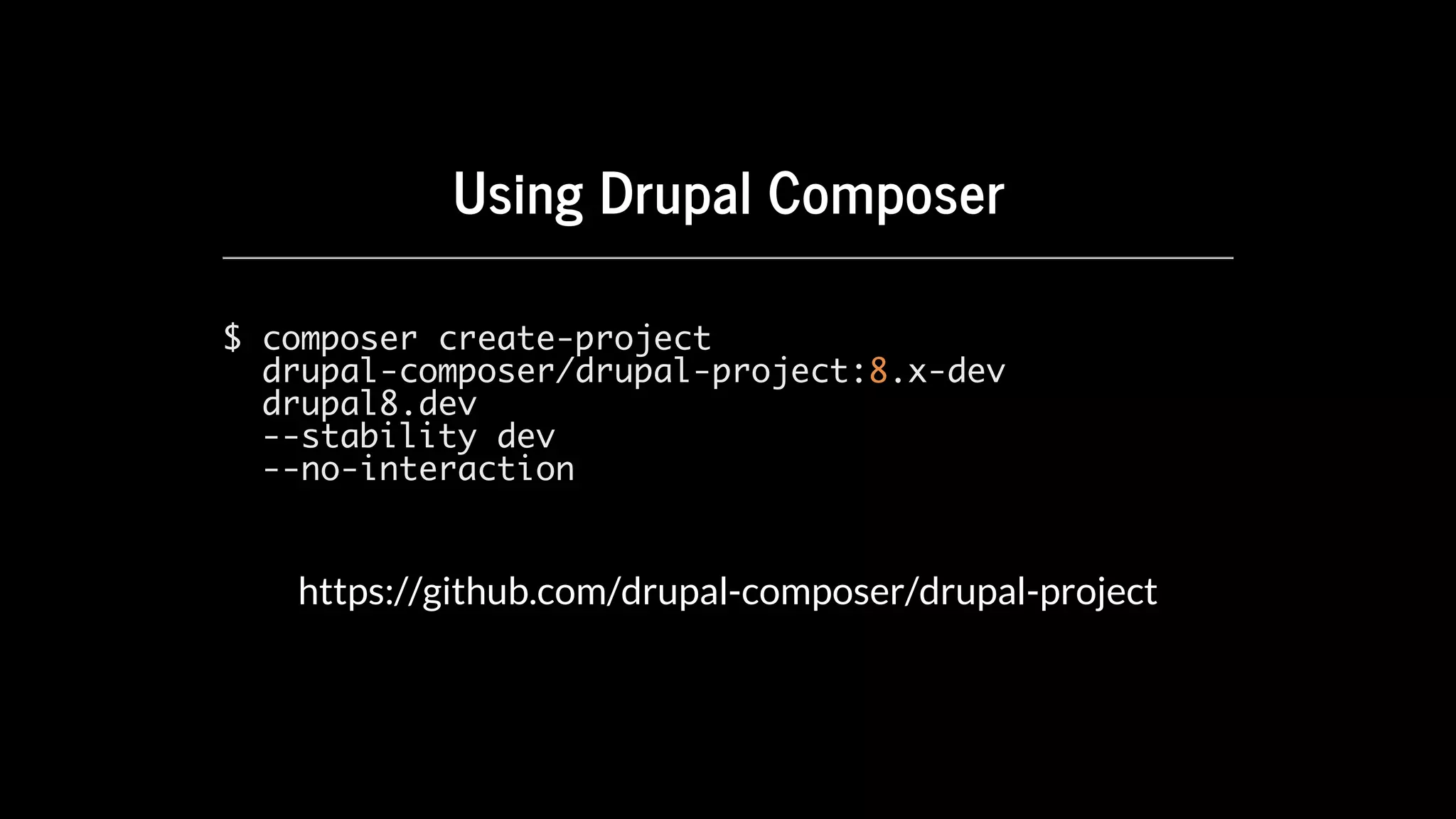 Using Drupal Composer

$ composer create-project
  drupal-composer/drupal-project:8.x-dev
  drupal8.dev
  --stability dev
  --no-interaction

https://github.com/drupal-composer/drupal-project